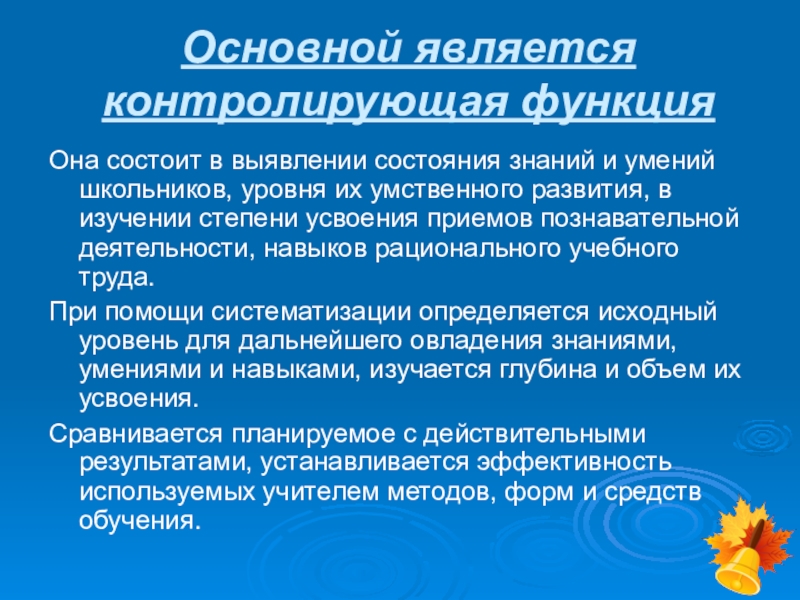 Основной является контролирующая функция

Она состоит в выявлении состояния знаний и умений школьников, уровня их умственного развития, в изучении степени усвоения приемов познавательной деятельности, навыков рационального учебного труда.

При помощи систематизации определяется исходный уровень для дальнейшего овладения знаниями, умениями и навыками, изучается глубина и объем их усвоения.

Сравнивается планируемое с действительными результатами, устанавливается эффективность используемых учителем методов, форм и средств обучения.